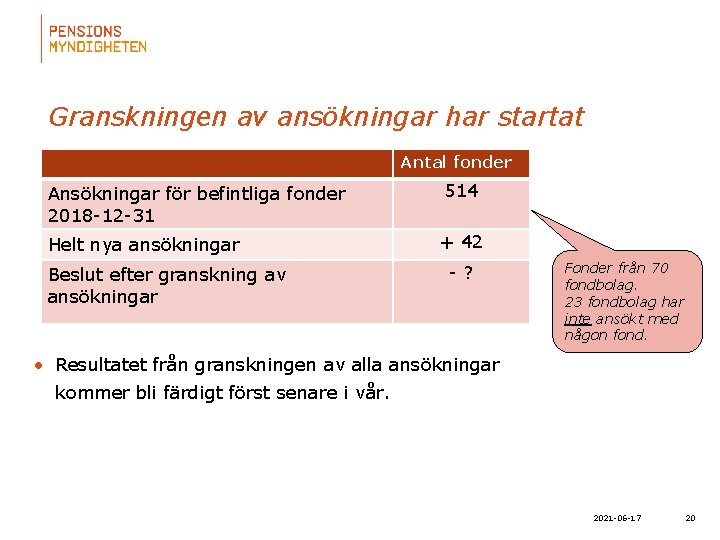 PENSIONS
MYNDIGHETEN

Granskningen av ansökningar har startat

| | Antal fonder |
|---|---|
| Ansökningar för befintliga fonder 2018-12-31 | 514 |
| Helt nya ansökningar | + 42 |
| Beslut efter granskning av ansökningar | - ? |

Fonder från 70 fondbolag. 23 fondbolag har inte ansökt med någon fond.

• Resultatet från granskningen av alla ansökningar kommer bli färdigt först senare i vår.

2021-06-17

20